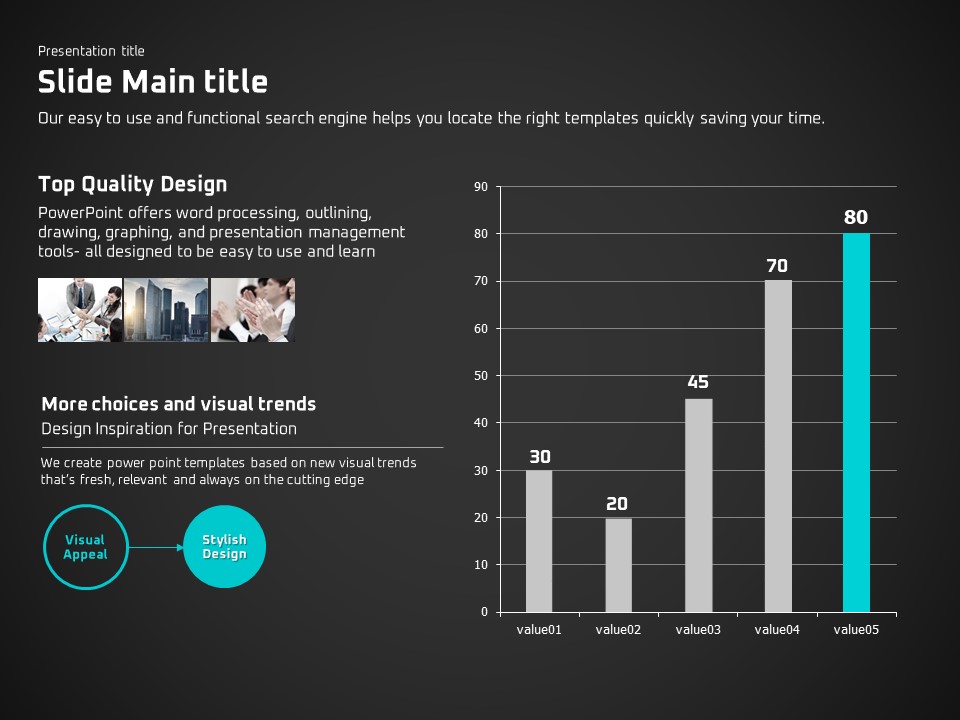 Presentation title

Slide Main title

Our easy to use and functional search engine helps you locate the right templates quickly saving your time.

Top Quality Design

PowerPoint offers word processing, outlining, drawing, graphing, and presentation management tools- all designed to be easy to use and learn

More choices and visual trends

Design Inspiration for Presentation

We create power point templates based on new visual trends that's fresh, relevant and always on the cutting edge

Visual Appeal

Stylish Design

90
80
70
60
50
40
30
20
10
0

30
20
45
70
80

value01
value02
value03
value04
value05